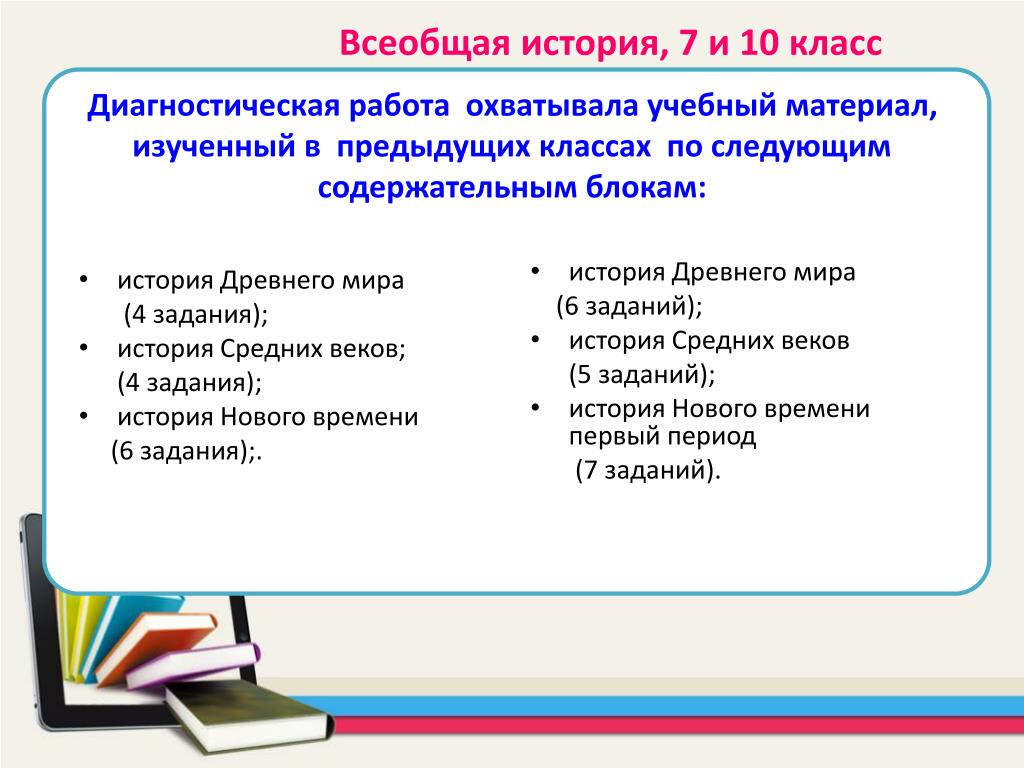 Всеобщая история, 7 и 10 класс

Диагностическая работа охватывала учебный материал, изученный в предыдущих классах по следующим содержательным блокам:

• история Древнего мира (4 задания);
• история Средних веков; (4 задания);
• история Нового времени (6 задания);.

• история Древнего мира (6 заданий);
• история Средних веков (5 заданий);
• история Нового времени первый период (7 заданий).